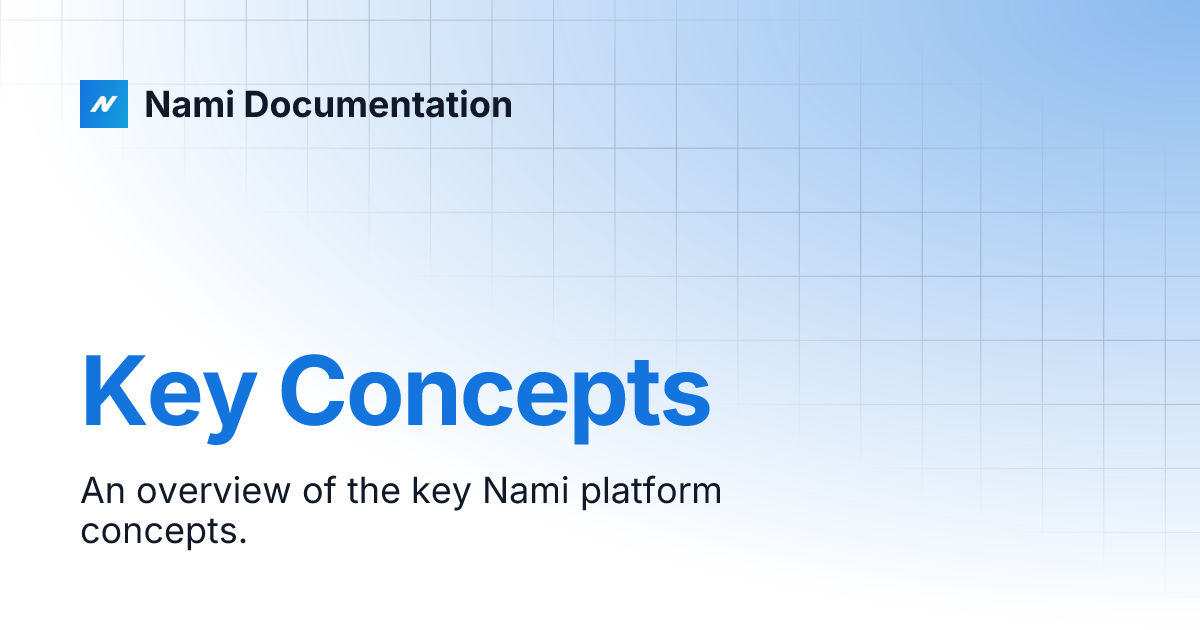 Nami Documentation

Key Concepts

An overview of the key Nami platform concepts.